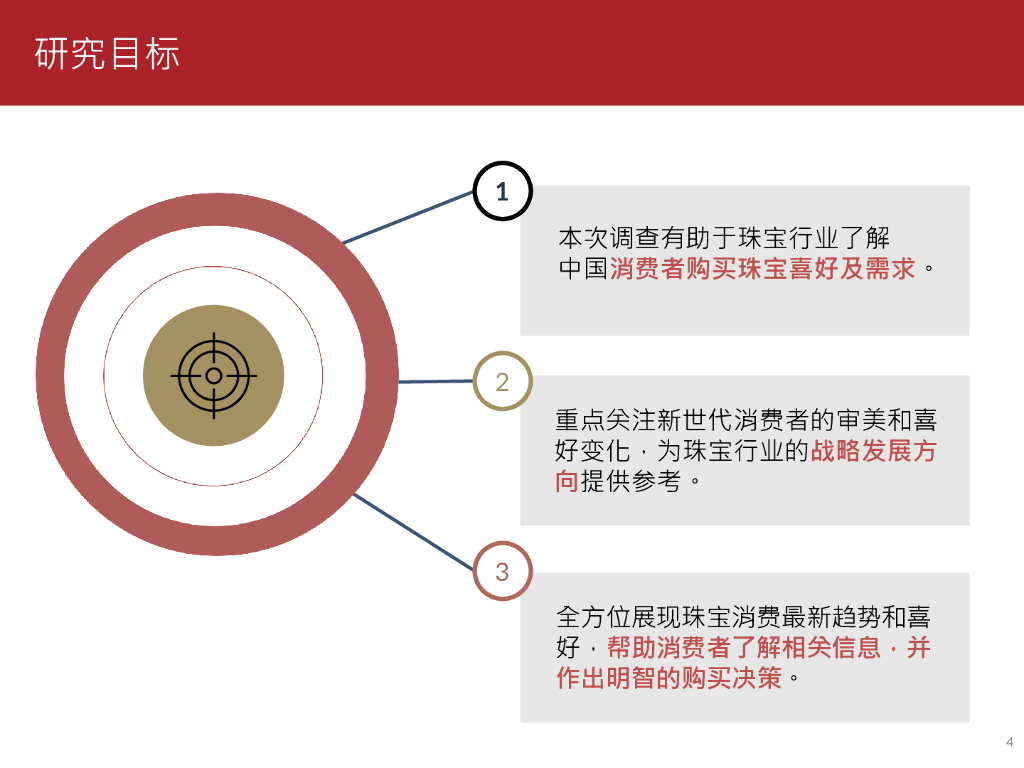 研究目标

1

本次调查有助于珠宝行业了解中国消费者购买珠宝喜好及需求。

2

重点关注新世代消费者的审美和喜好变化，为珠宝行业的战略发展方向提供参考。

3

全方位展现珠宝消费最新趋势和喜好，帮助消费者了解相关信息，并作出明智的购买决策。

4